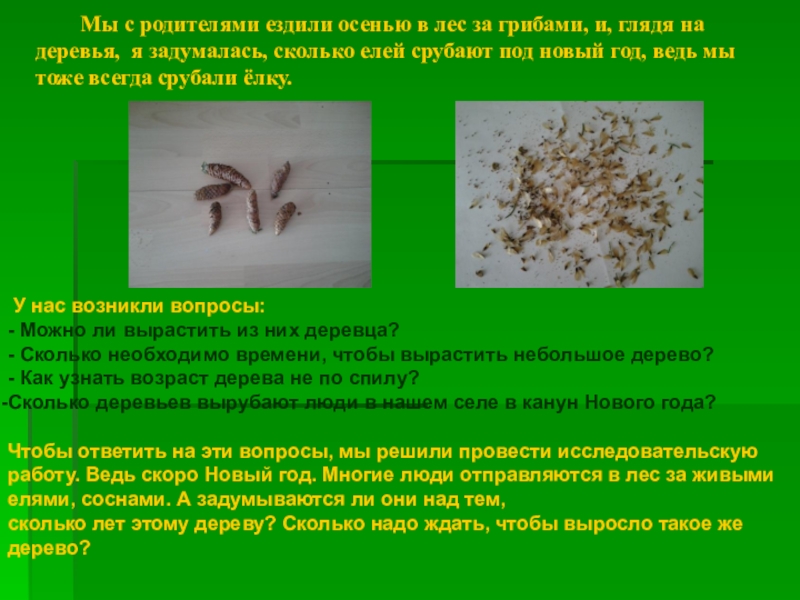 Мы с родителями ездили осенью в лес за грибами, и, глядя на деревья, я задумалась, сколько елей срубают под новый год, ведь мы тоже всегда срубали ёлку.

У нас возникли вопросы:
- Можно ли вырастить из них деревца?
- Сколько необходимо времени, чтобы вырастить небольшое дерево?
- Как узнать возраст дерева не по спилу?
-Сколько деревьев вырубают люди в нашем селе в канун Нового года?

Чтобы ответить на эти вопросы, мы решили провести исследовательскую работу. Ведь скоро Новый год. Многие люди отправляются в лес за живыми елями, соснами. А задумываются ли они над тем,
сколько лет этому дереву? Сколько надо ждать, чтобы выросло такое же дерево?